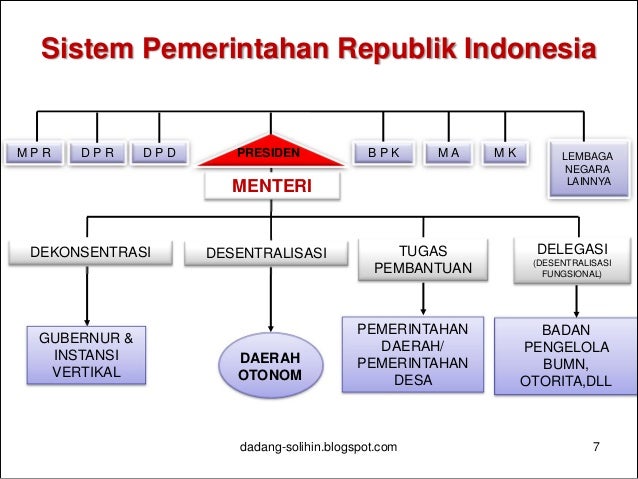 Sistem Pemerintahan Republik Indonesia

M P R

D P R

D P D

PRESIDEN

MENTERI

B P K

M A

M K

LEMBAGA NEGARA LAINNYA

DEKONSENTRASI

DESENTRALISASI

TUGAS PEMBANTUAN

DELEGASI (DESENTRALISASI FUNGSIONAL)

GUBERNUR & INSTANSI VERTIKAL

DAERAH OTONOM

PEMERINTAHAN DAERAH/ PEMERINTAHAN DESA

BADAN PENGELOLA BUMN, OTORITA,DLL

dadang-solihin.blogspot.com

7